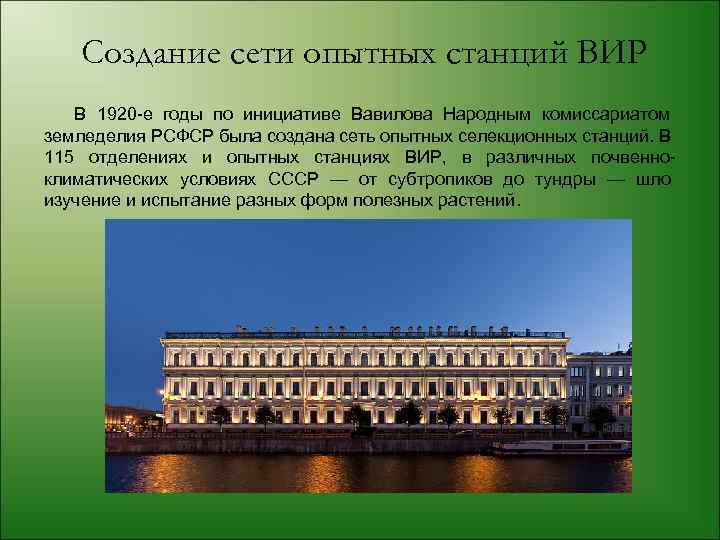 Создание сети опытных станций ВИР

В 1920-е годы по инициативе Вавилова Народным комиссариатом земледелия РСФСР была создана сеть опытных селекционных станций. В 115 отделениях и опытных станциях ВИР, в различных почвенно-климатических условиях СССР — от субтропиков до тундры — шло изучение и испытание разных форм полезных растений.